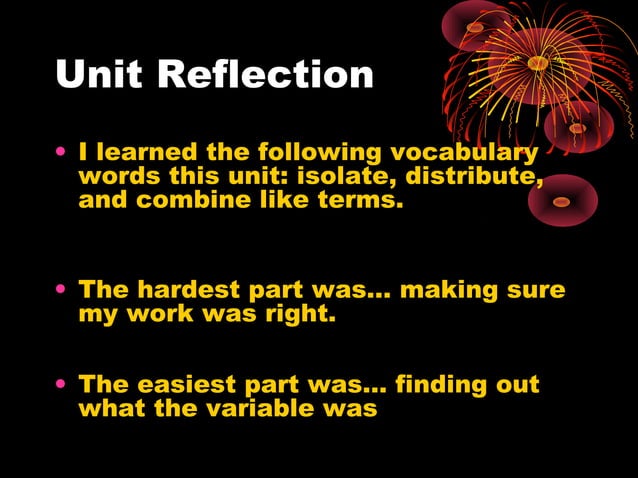 Unit Reflection

• I learned the following vocabulary words this unit: isolate, distribute, and combine like terms.

• The hardest part was... making sure my work was right.

• The easiest part was... finding out what the variable was